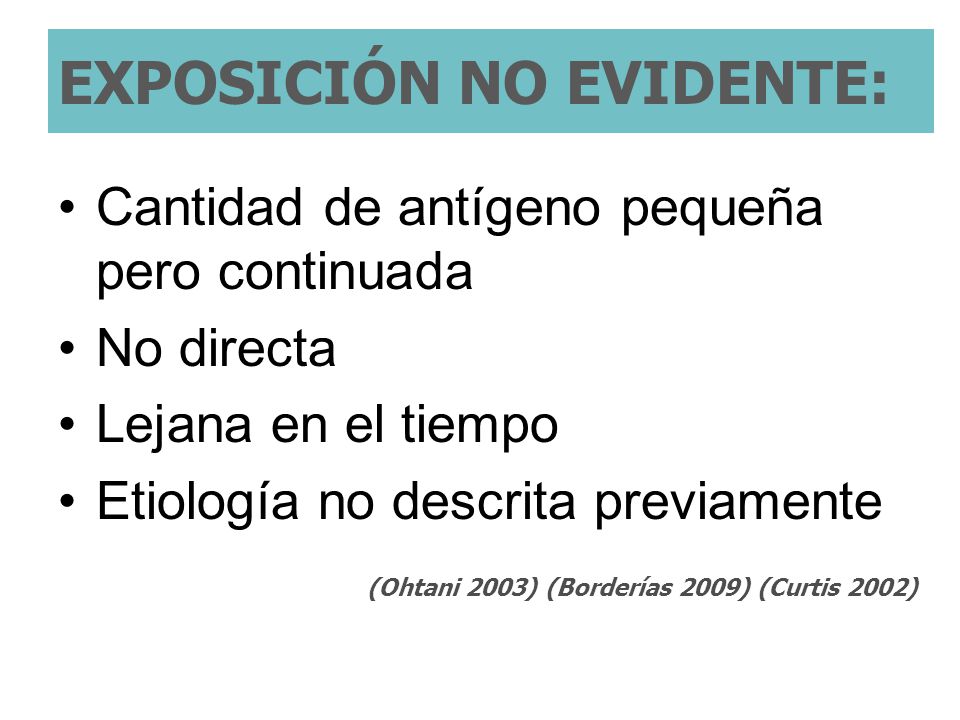 EXPOSICIÓN NO EVIDENTE:

• Cantidad de antígeno pequeña pero continuada
• No directa
• Lejana en el tiempo
• Etiología no descrita previamente

(Ohtani 2003) (Borderías 2009) (Curtis 2002)